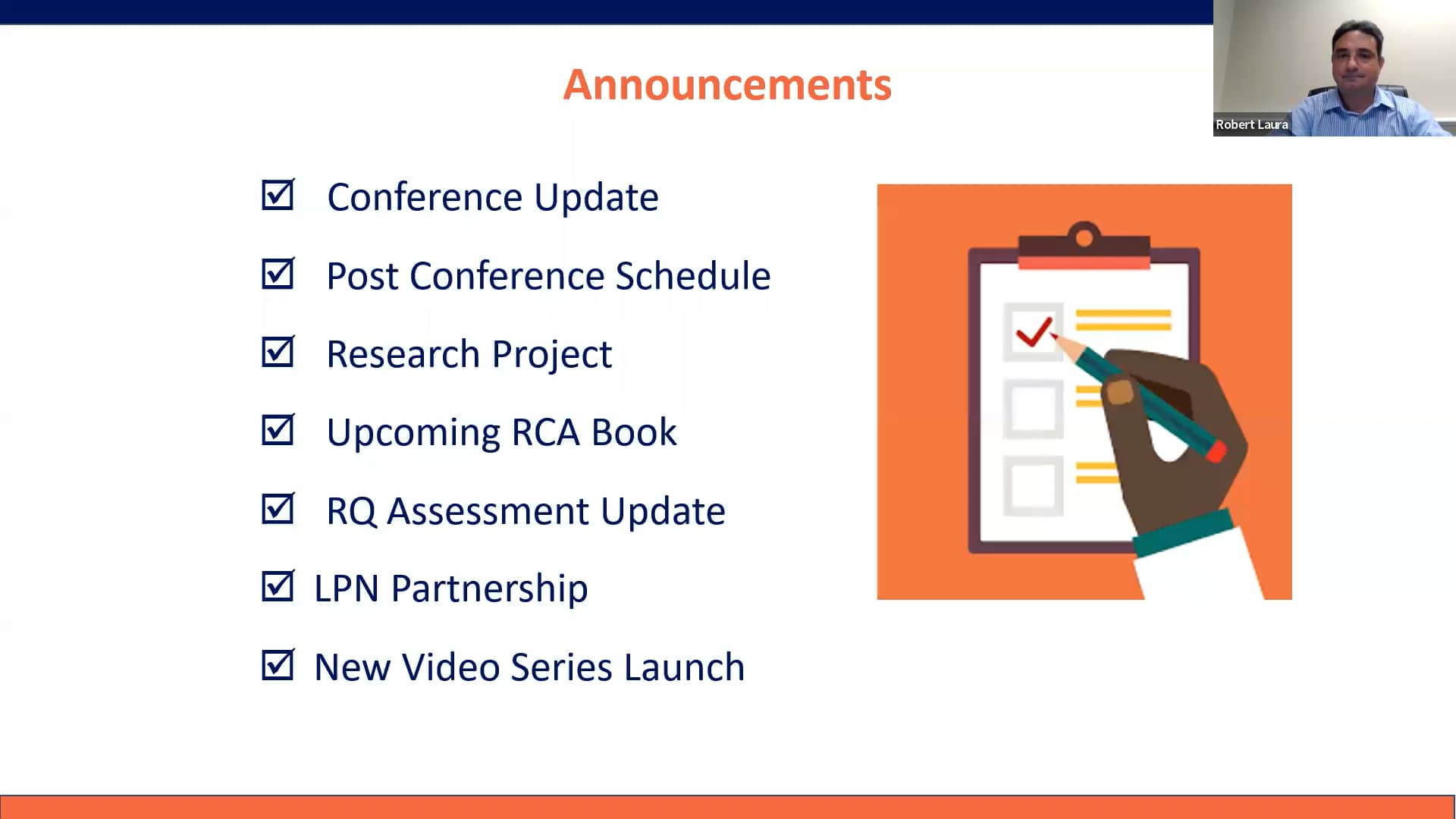 Robert Laura

Announcements

☑ Conference Update

☑ Post Conference Schedule

☑ Research Project

☑ Upcoming RCA Book

☑ RQ Assessment Update

☑ LPN Partnership

☑ New Video Series Launch